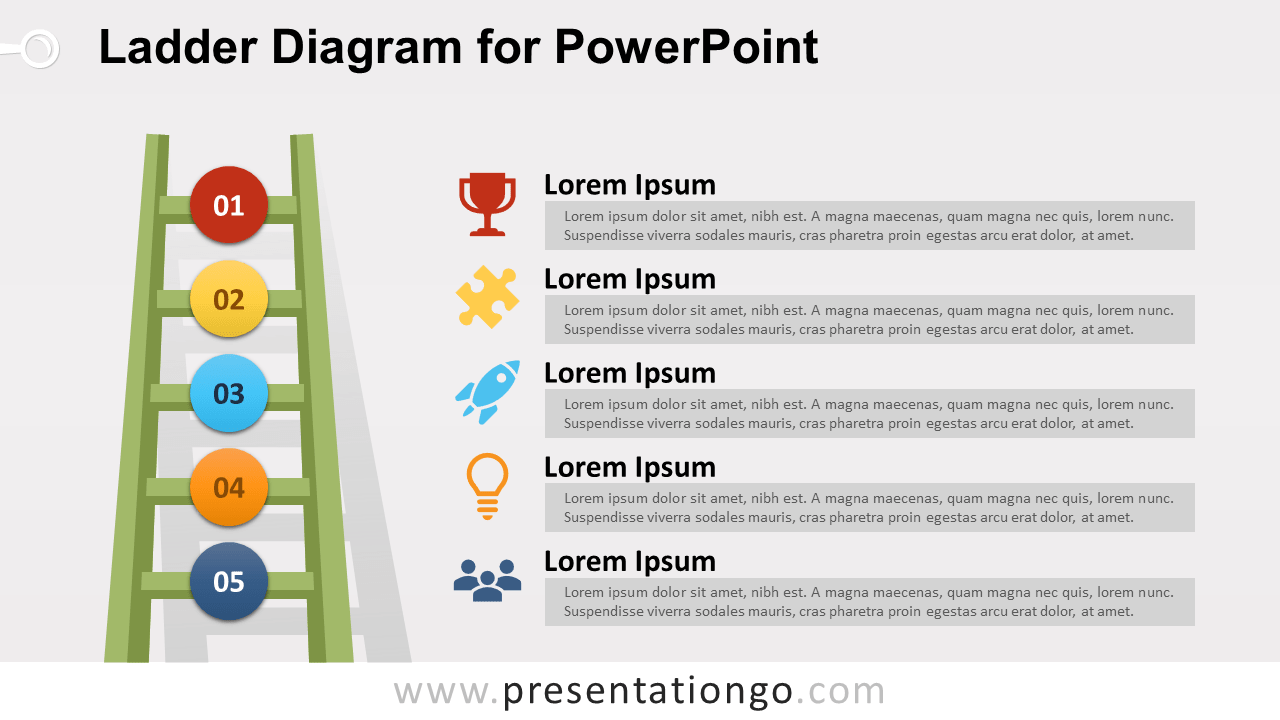 Ladder Diagram for PowerPoint

01

02

03

04

05

Lorem Ipsum

Lorem ipsum dolor sit amet, nibh est. A magna maecenas, quam magna nec quis, lorem nunc. Suspendisse viverra sodales mauris, cras pharetra proin egestas arcu erat dolor, at amet.

Lorem Ipsum

Lorem ipsum dolor sit amet, nibh est. A magna maecenas, quam magna nec quis, lorem nunc. Suspendisse viverra sodales mauris, cras pharetra proin egestas arcu erat dolor, at amet.

Lorem Ipsum

Lorem ipsum dolor sit amet, nibh est. A magna maecenas, quam magna nec quis, lorem nunc. Suspendisse viverra sodales mauris, cras pharetra proin egestas arcu erat dolor, at amet.

Lorem Ipsum

Lorem ipsum dolor sit amet, nibh est. A magna maecenas, quam magna nec quis, lorem nunc. Suspendisse viverra sodales mauris, cras pharetra proin egestas arcu erat dolor, at amet.

Lorem Ipsum

Lorem ipsum dolor sit amet, nibh est. A magna maecenas, quam magna nec quis, lorem nunc. Suspendisse viverra sodales mauris, cras pharetra proin egestas arcu erat dolor, at amet.

www.presentationgo.com